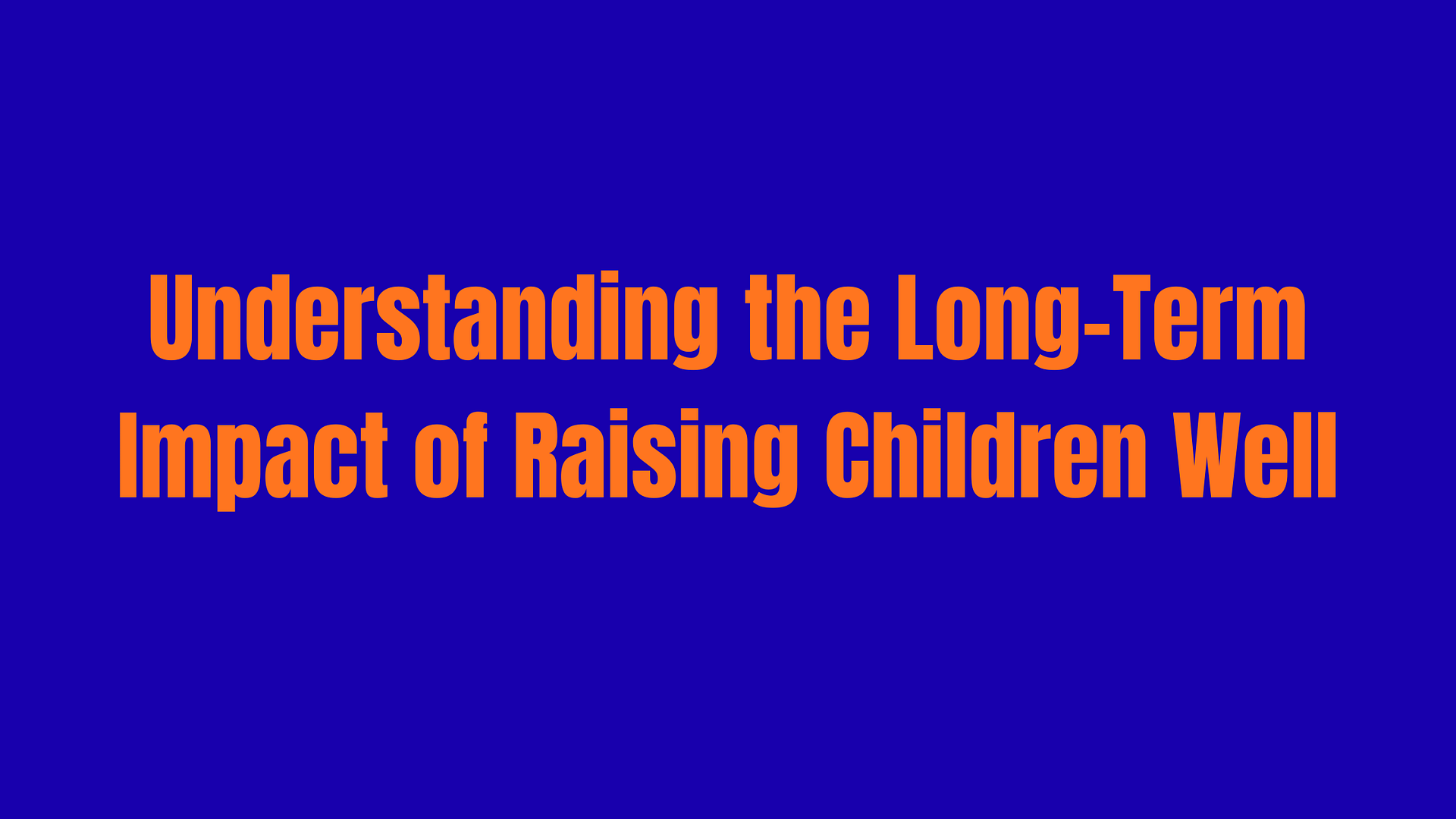 Understanding the Long-Term Impact of Raising Children Well